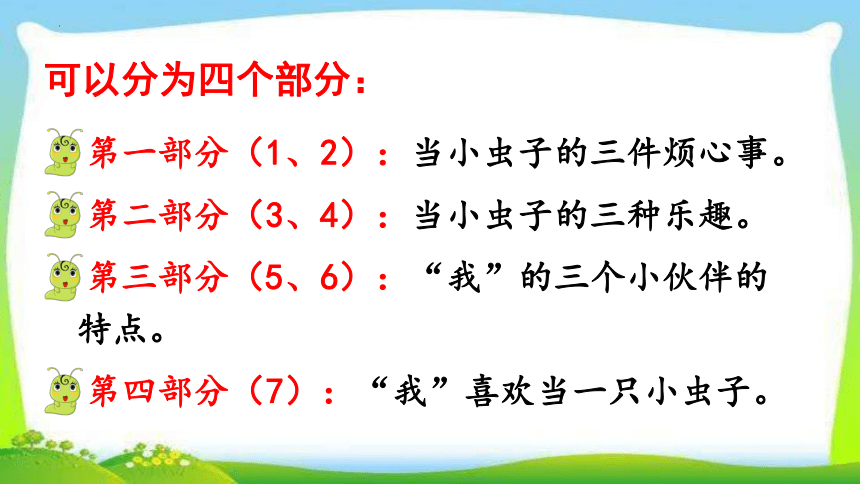 可以分为四个部分：

第一部分（1、2）：当小虫子的三件烦心事。

第二部分（3、4）：当小虫子的三种乐趣。

第三部分（5、6）：“我”的三个小伙伴的特点。

第四部分（7）：“我”喜欢当一只小虫子。